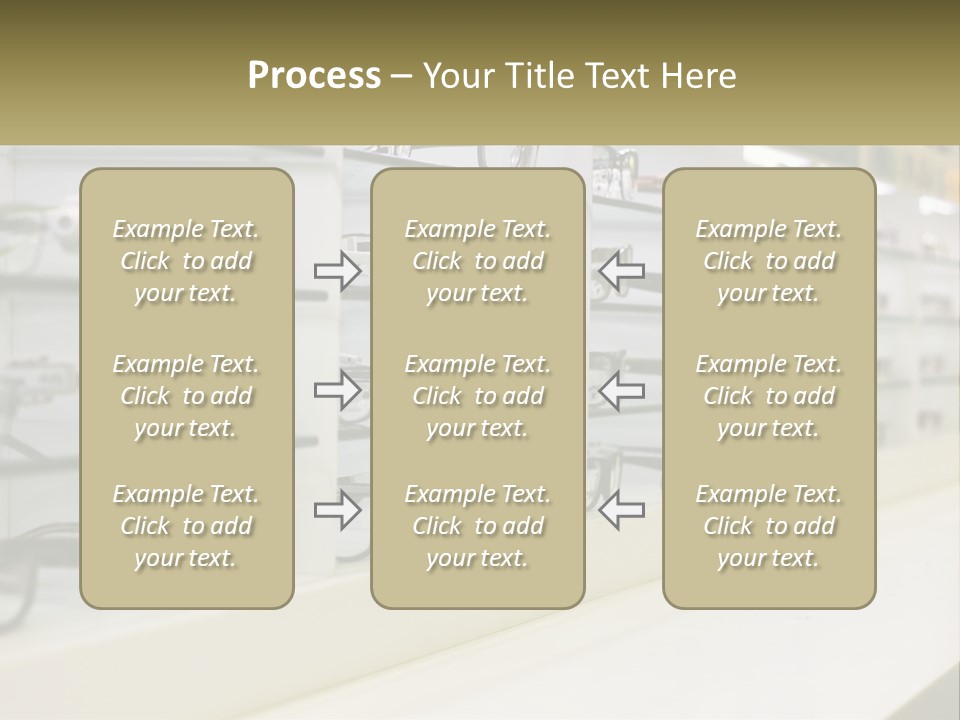 Process – Your Title Text Here

Example Text. Click to add your text.

Example Text. Click to add your text.

Example Text. Click to add your text.

Example Text. Click to add your text.

Example Text. Click to add your text.

Example Text. Click to add your text.

Example Text. Click to add your text.

Example Text. Click to add your text.

Example Text. Click to add your text.